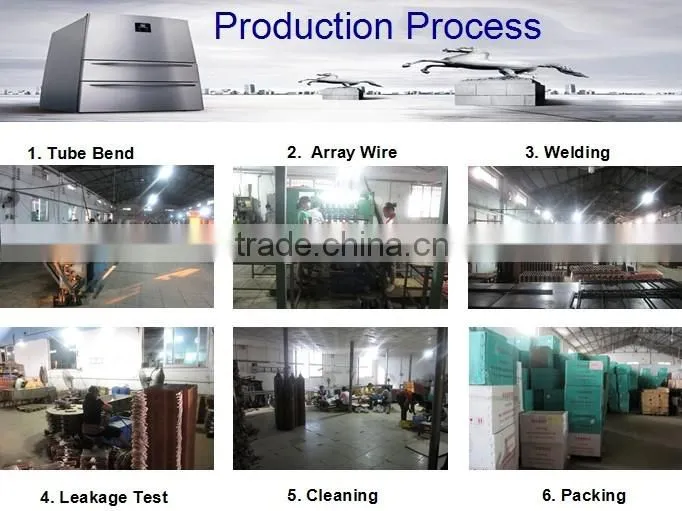 Production Process

1. Tube Bend

2. Array Wire

3. Welding

trade.china.cn

4. Leakage Test

5. Cleaning

6. Packing